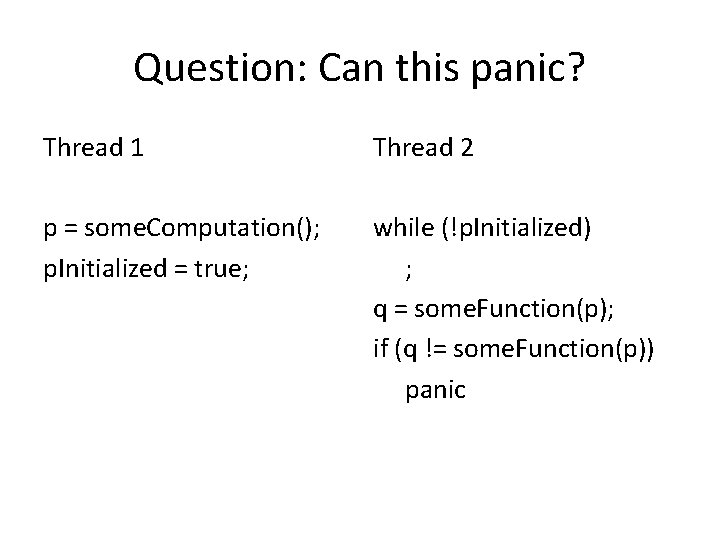 Question: Can this panic?

Thread 1

p = someComputation();
pInitialized = true;

Thread 2

while (!pInitialized)
;
q = someFunction(p);
if (q != someFunction(p))
panic